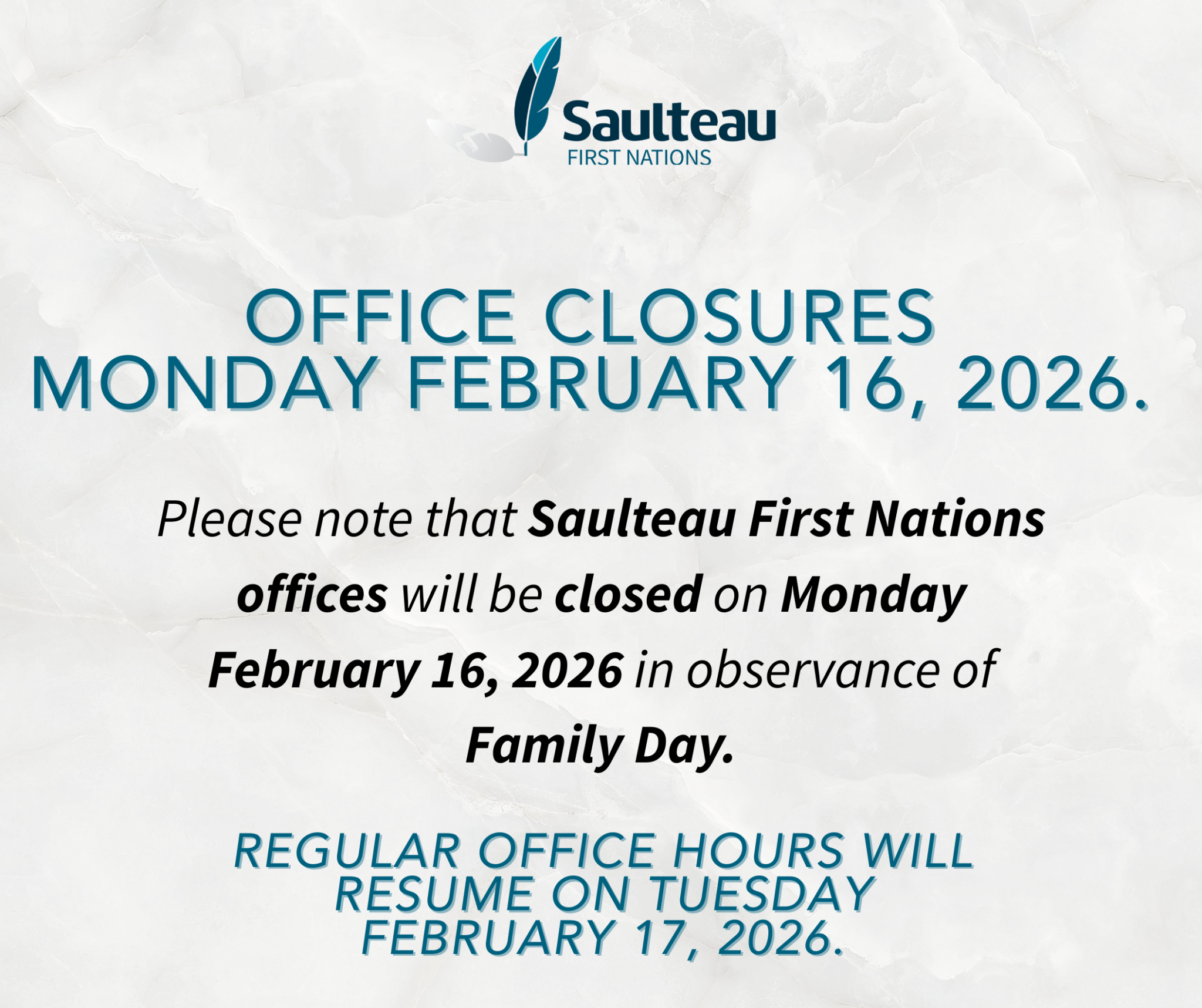 Saulteau
FIRST NATIONS

OFFICE CLOSURES
MONDAY FEBRUARY 16, 2026.

Please note that Saulteau First Nations offices will be closed on Monday February 16, 2026 in observance of Family Day.

REGULAR OFFICE HOURS WILL RESUME ON TUESDAY FEBRUARY 17, 2026.